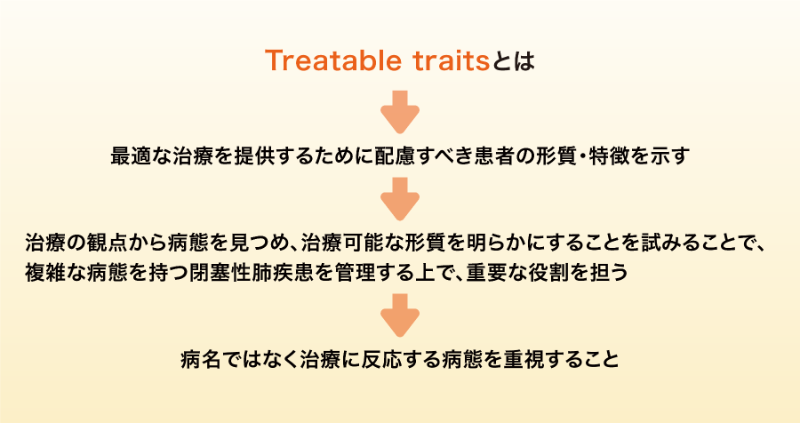 Treatable traitsとは

最適な治療を提供するために配慮すべき患者の形質・特徴を示す

治療の観点から病態を見つめ、治療可能な形質を明らかにすることを試みることで、複雑な病態を持つ閉塞性肺疾患を管理する上で、重要な役割を担う

病名ではなく治療に反応する病態を重視すること